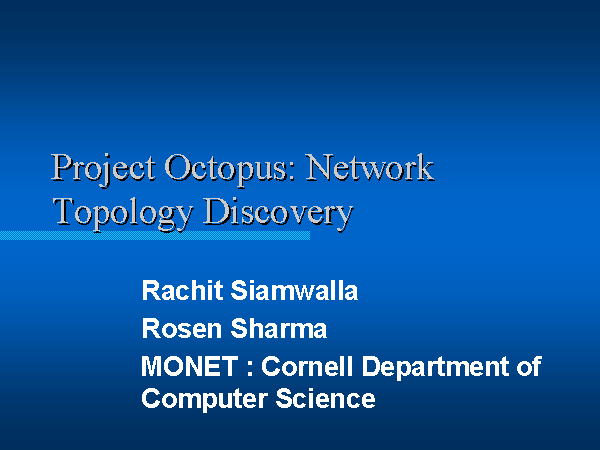 Project Octopus: Network Topology Discovery

Rachit Siamwalla

Rosen Sharma

MONET : Cornell Department of Computer Science